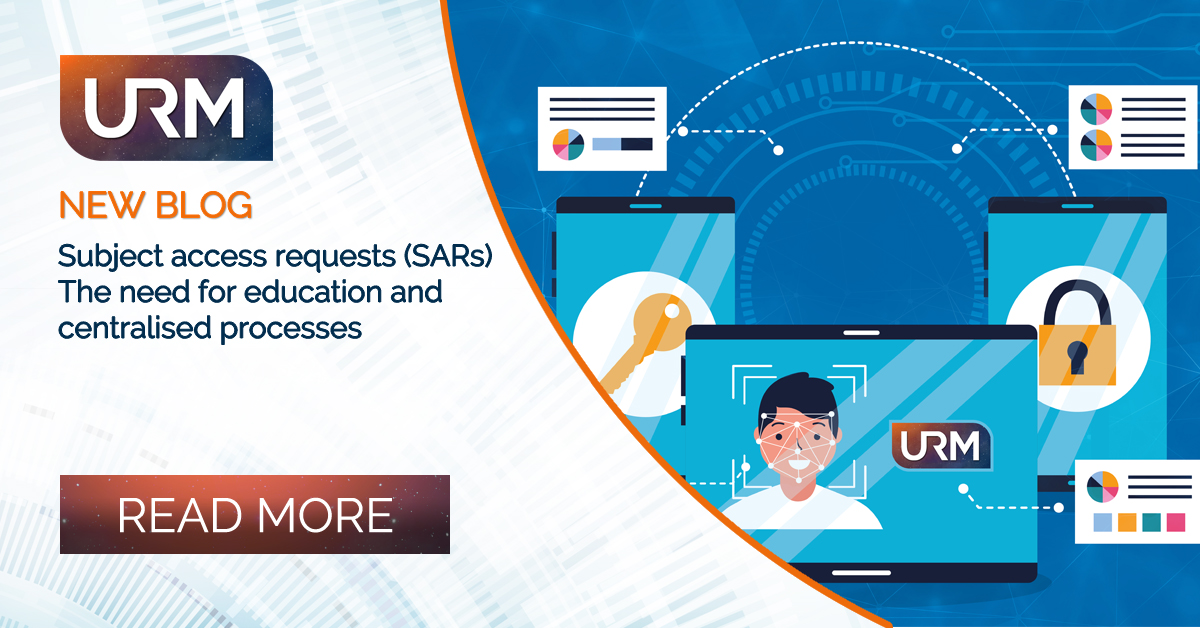 URM

NEW BLOG

Subject access requests (SARs) The need for education and centralised processes

READ MORE

URM